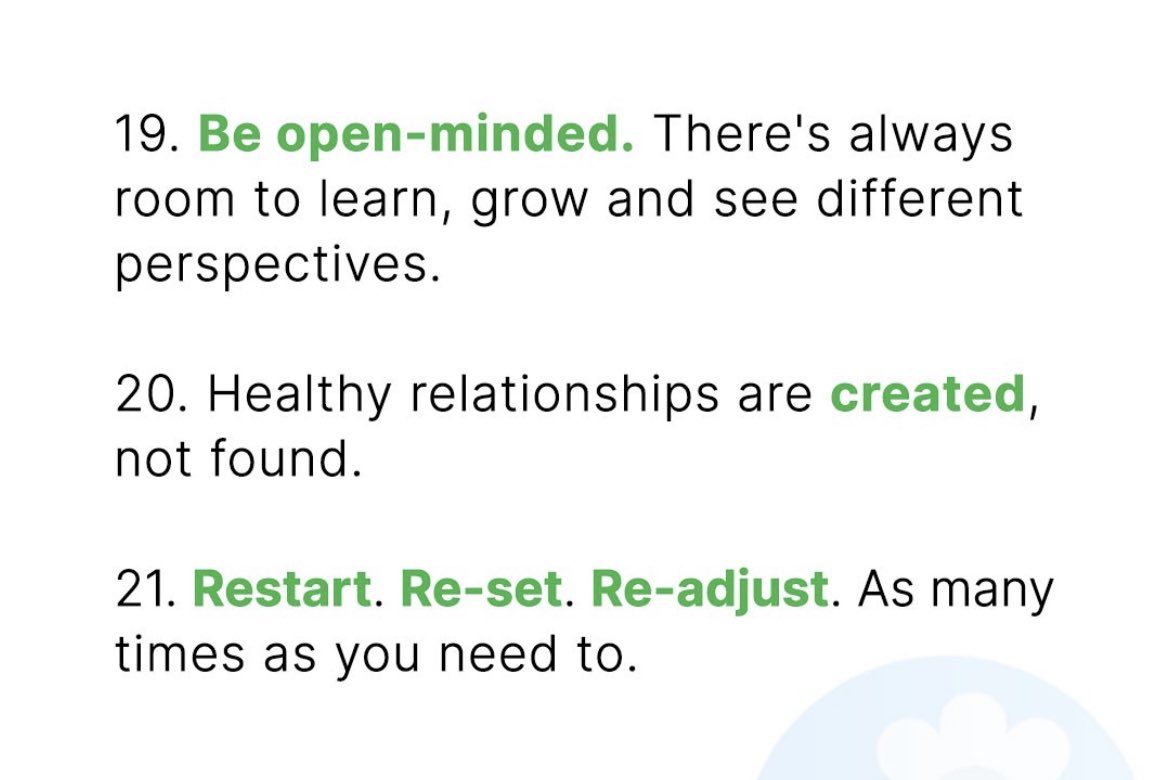 19. Be open-minded. There's always room to learn, grow and see different perspectives.

20. Healthy relationships are created, not found.

21. Restart. Re-set. Re-adjust. As many times as you need to.